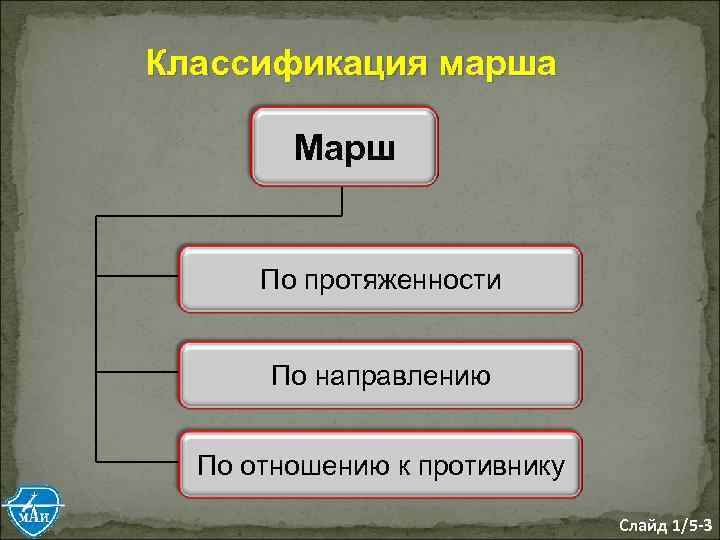 Классификация марша

Марш

По протяженности

По направлению

По отношению к противнику

МАИ

Слайд 1/5-3